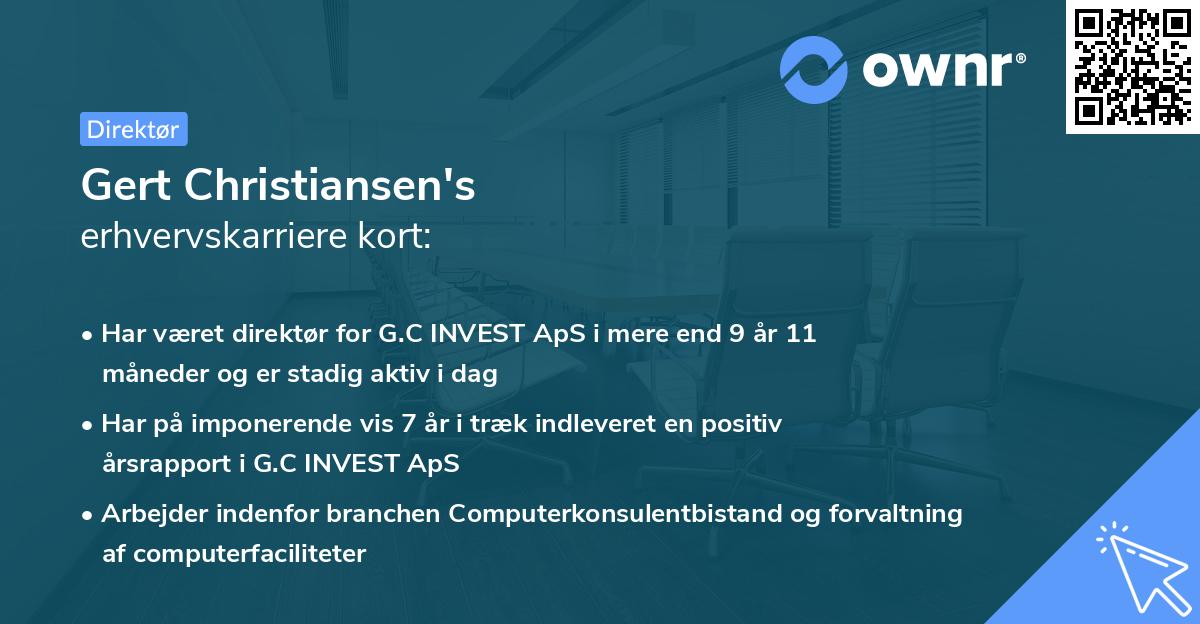 ownr®

Direktør

Gert Christiansen's
erhvervskarriere kort:

• Har været direktør for G.C INVEST ApS i mere end 9 år 11 måneder og er stadig aktiv i dag

• Har på imponerende vis 7 år i træk indleveret en positiv årsrapport i G.C INVEST ApS

• Arbejder indenfor branchen Computerkonsulentbistand og forvaltning af computerfaciliteter